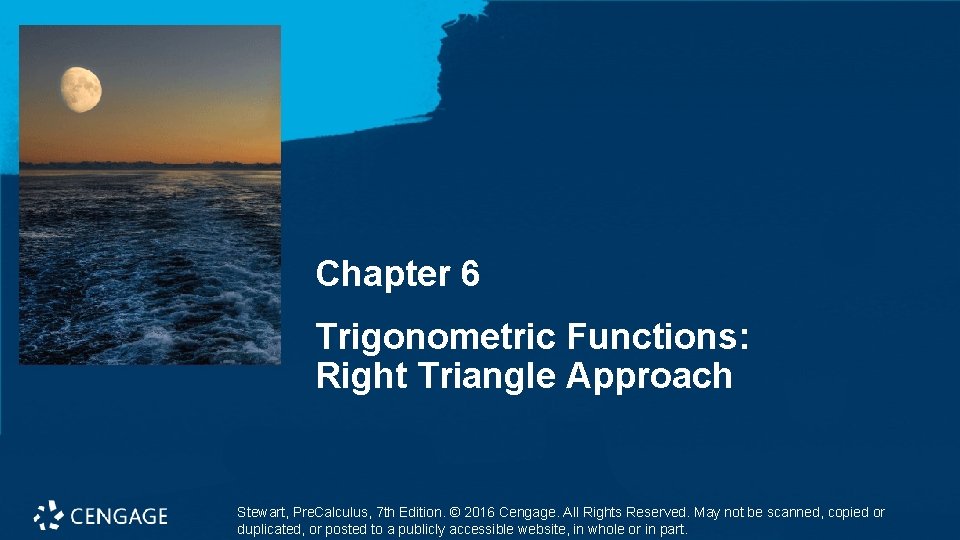 Chapter 6

Trigonometric Functions: Right Triangle Approach

CENGAGE

Stewart, PreCalculus, 7th Edition. © 2016 Cengage. All Rights Reserved. May not be scanned, copied or duplicated, or posted to a publicly accessible website, in whole or in part.